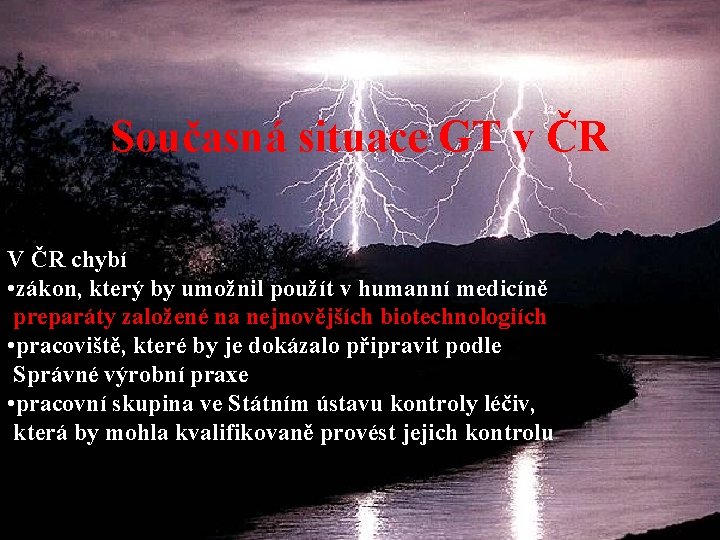 Současná situace GT v ČR

V ČR chybí
•zákon, který by umožnil použít v humanní medicíně preparáty založené na nejnovějších biotechnologiích
•pracoviště, které by je dokázalo připravit podle Správné výrobní praxe
•pracovní skupina ve Státním ústavu kontroly léčiv, která by mohla kvalifikovaně provést jejich kontrolu